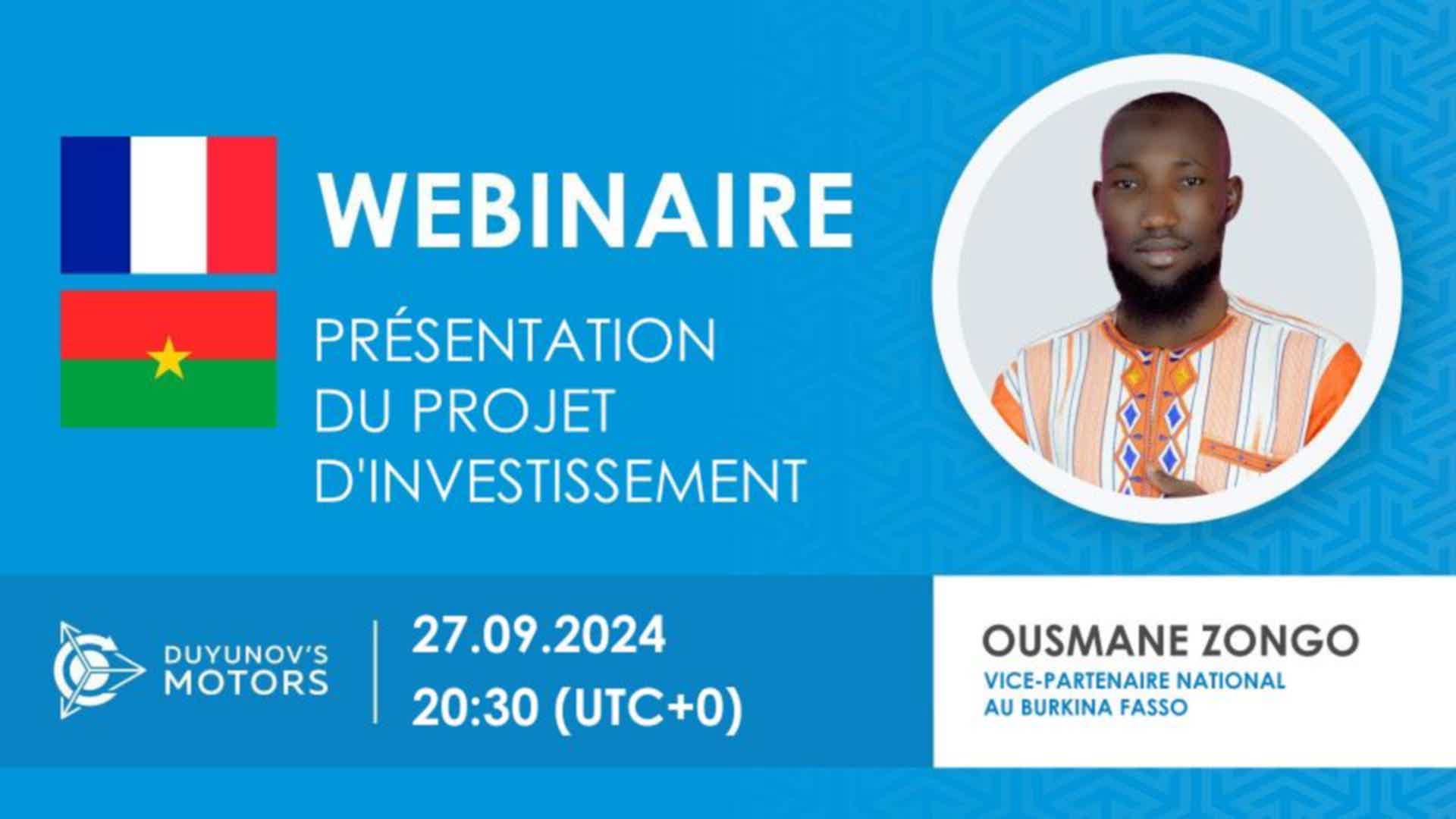 WEBINAIRE

PRÉSENTATION DU PROJET D'INVESTISSEMENT

DUYUNOV'S MOTORS

27.09.2024
20:30 (UTC+0)

OUSMANE ZONGO
VICE-PARTENAIRE NATIONAL AU BURKINA FASSO